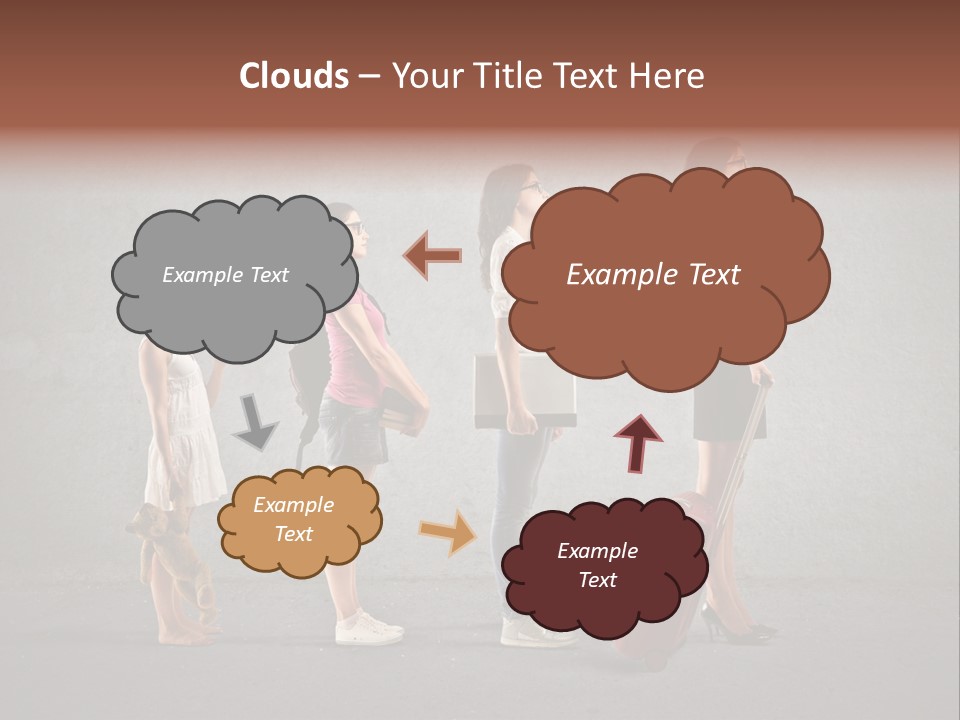 Clouds – Your Title Text Here

Example Text

Example Text

Example Text

Example Text